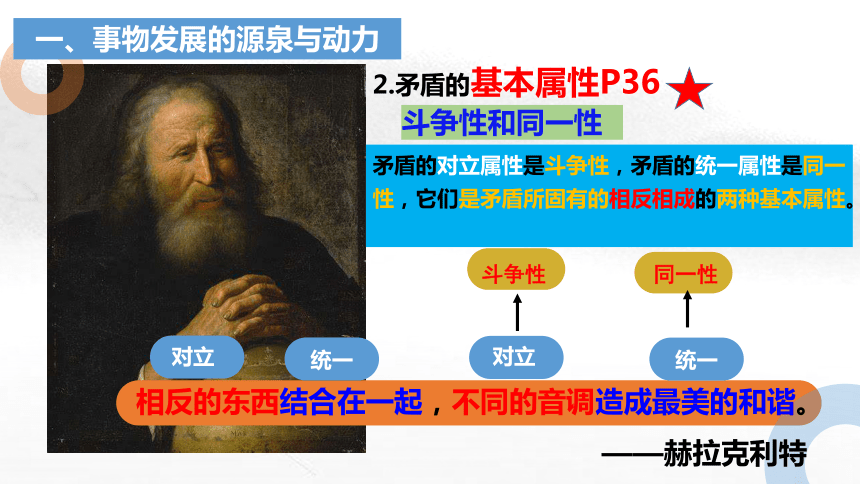 一、事物发展的源泉与动力

2.矛盾的基本属性P36

斗争性和同一性

矛盾的对立属性是斗争性，矛盾的统一属性是同一性，它们是矛盾所固有的相反相成的两种基本属性。

斗争性

同一性

对立

统一

对立

统一

相反的东西结合在一起，不同的音调造成最美的和谐。

——赫拉克利特